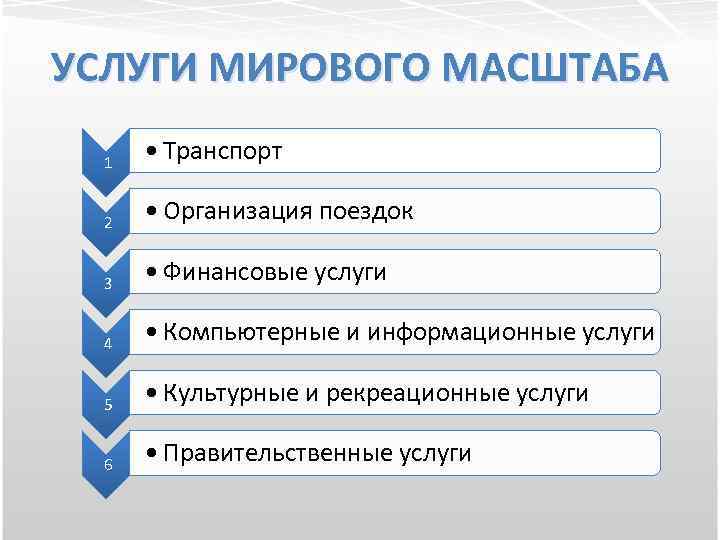 УСЛУГИ МИРОВОГО МАСШТАБА

1
• Транспорт

2
• Организация поездок

3
• Финансовые услуги

4
• Компьютерные и информационные услуги

5
• Культурные и рекреационные услуги

6
• Правительственные услуги